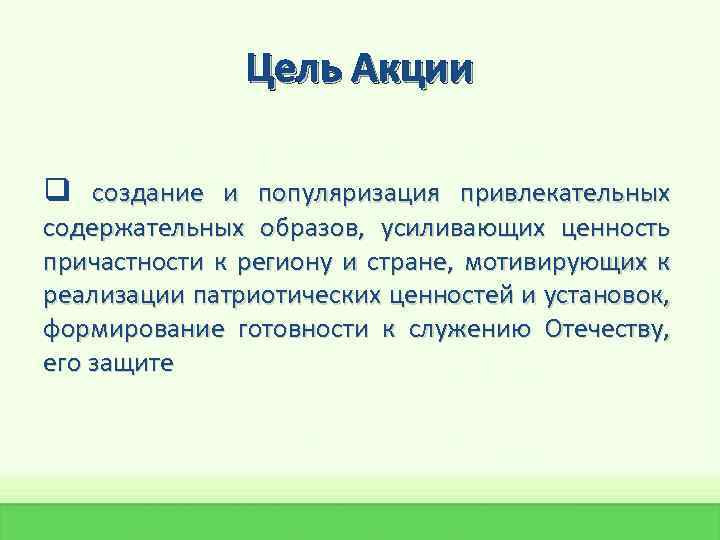 Цель Акции

❑ создание и популяризация привлекательных содержательных образов, усиливающих ценность причастности к региону и стране, мотивирующих к реализации патриотических ценностей и установок, формирование готовности к служению Отечеству, его защите